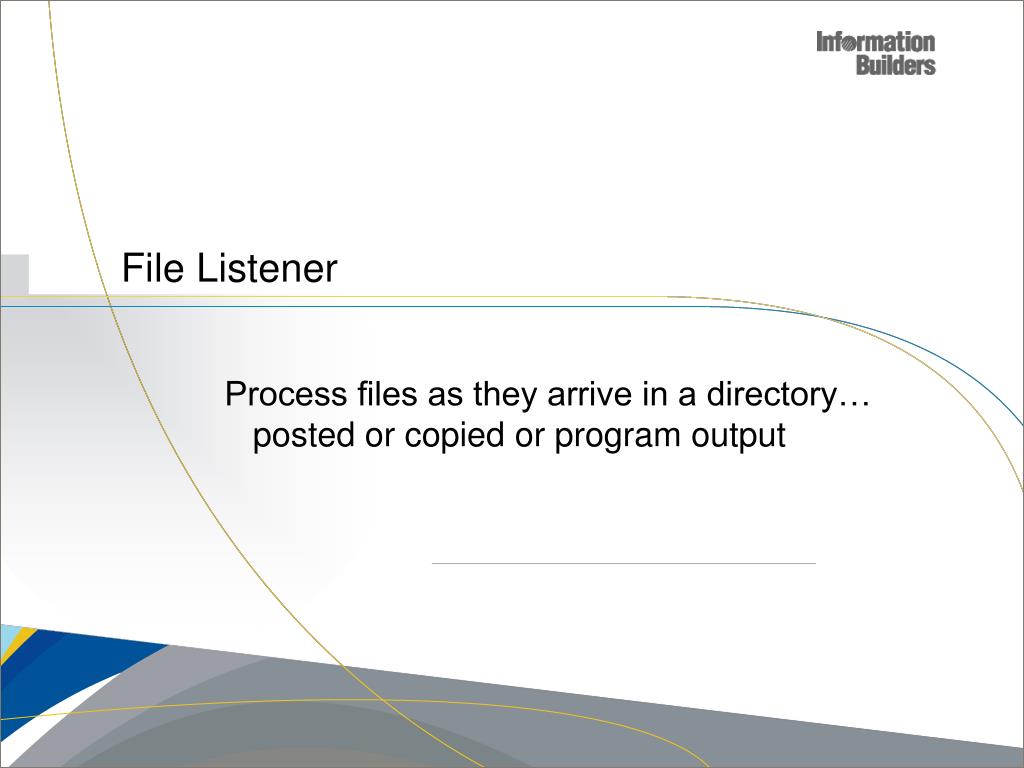 Information Builders

File Listener

Process files as they arrive in a directory… posted or copied or program output